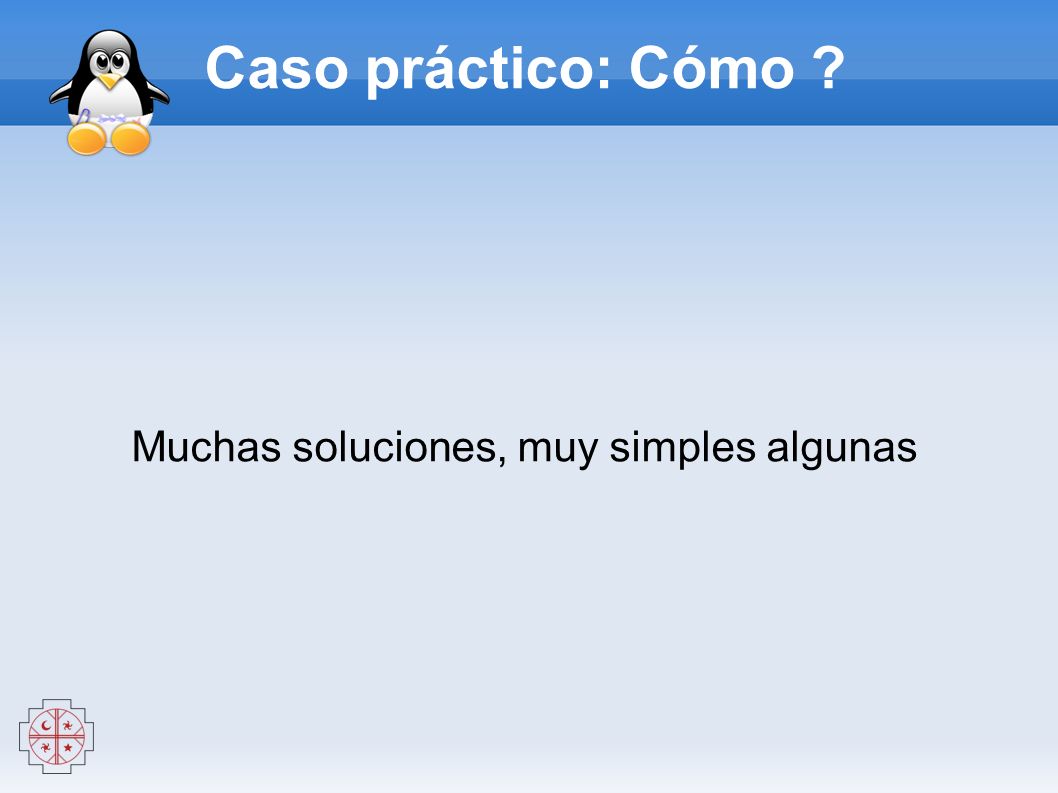 Caso práctico: Cómo ?

Muchas soluciones, muy simples algunas